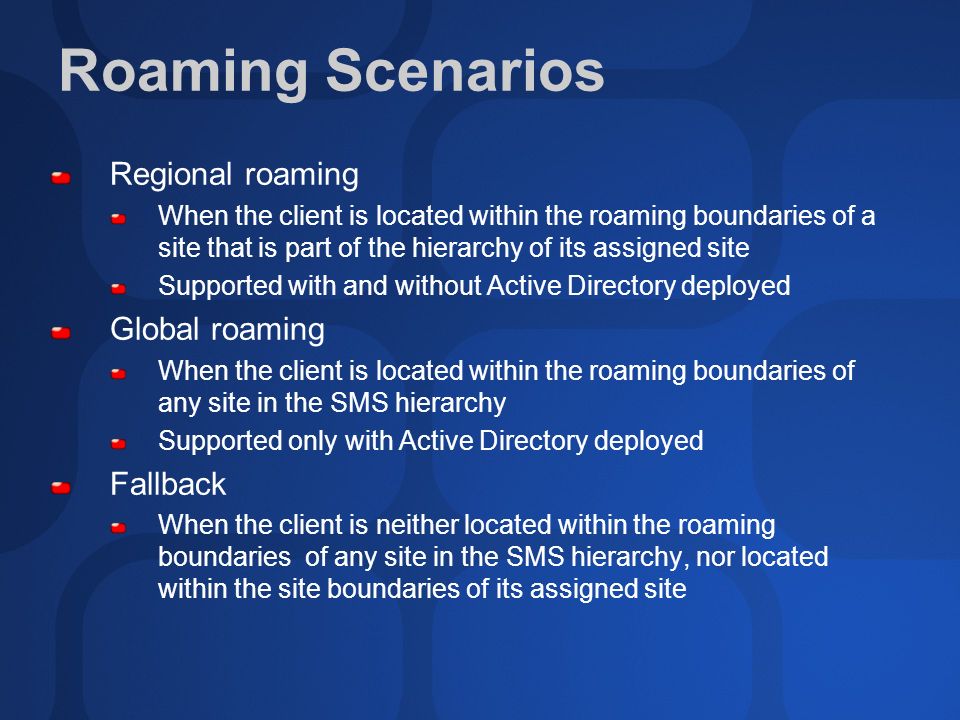 Roaming Scenarios

Regional roaming

When the client is located within the roaming boundaries of a site that is part of the hierarchy of its assigned site

Supported with and without Active Directory deployed

Global roaming

When the client is located within the roaming boundaries of any site in the SMS hierarchy

Supported only with Active Directory deployed

Fallback

When the client is neither located within the roaming boundaries of any site in the SMS hierarchy, nor located within the site boundaries of its assigned site